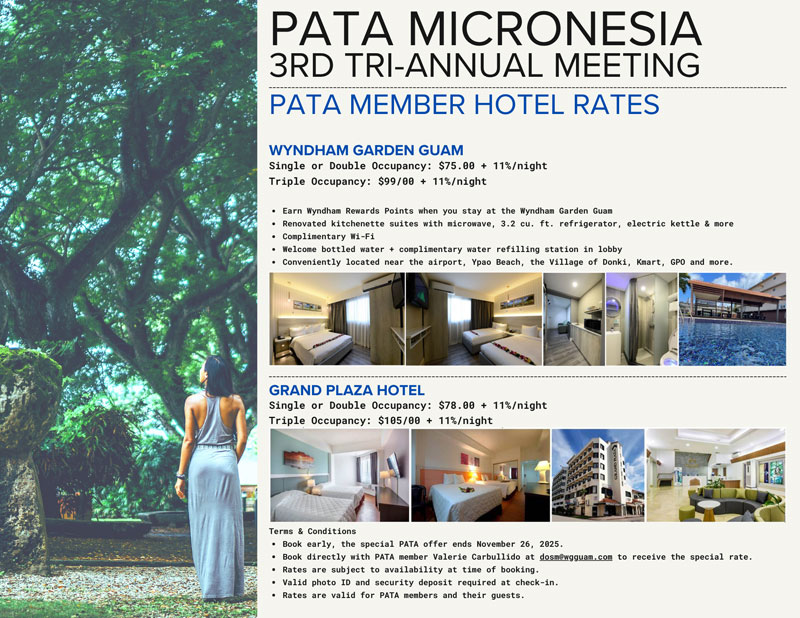 PATA MICRONESIA
3RD TRI-ANNUAL MEETING

PATA MEMBER HOTEL RATES

WYNDHAM GARDEN GUAM
Single or Double Occupancy: \$75.00 + 11%/night
Triple Occupancy: \$99/00 + 11%/night

• Earn Wyndham Rewards Points when you stay at the Wyndham Garden Guam
• Renovated kitchenette suites with microwave, 3.2 cu. ft. refrigerator, electric kettle & more
• Complimentary Wi-Fi
• Welcome bottled water + complimentary water refilling station in lobby
• Conveniently located near the airport, Ypao Beach, the Village of Donki, Kmart, GPO and more.

GRAND PLAZA HOTEL
Single or Double Occupancy: \$78.00 + 11%/night
Triple Occupancy: \$105/00 + 11%/night

Terms & Conditions
• Book early, the special PATA offer ends November 26, 2025.
• Book directly with PATA member Valerie Carbullido at dosm@wgguam.com to receive the special rate.
• Rates are subject to availability at time of booking.
• Valid photo ID and security deposit required at check-in.
• Rates are valid for PATA members and their guests.